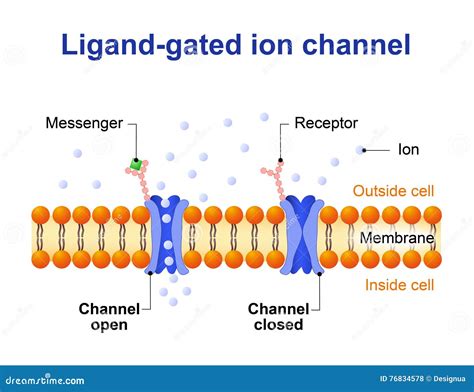 Ligand-gated ion channel

Messenger

Receptor

Ion

Outside cell

Membrane

Inside cell

Channel open

Channel closed

dreamstime.com

ID 76834578 © Designua